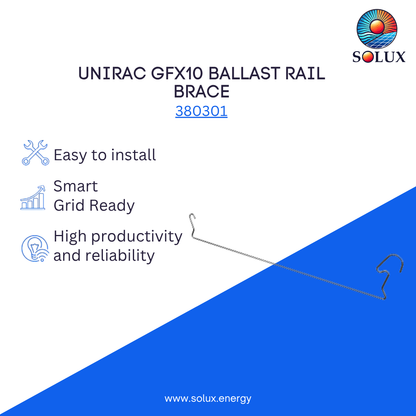 SOLUX

UNIRAC GFX10 BALLAST RAIL BRACE
380301

Easy to install

Smart
Grid Ready

High productivity
and reliability

www.solux.energy